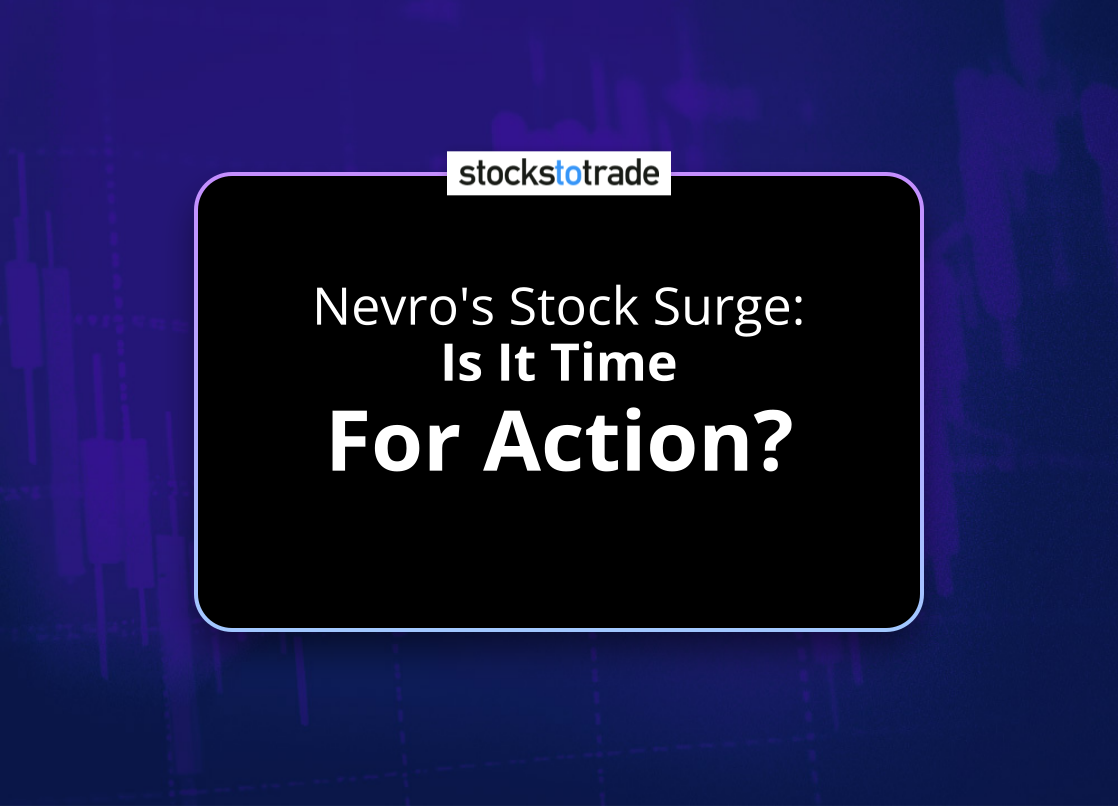 stockstotrade

Nevro's Stock Surge:
Is It Time
For Action?